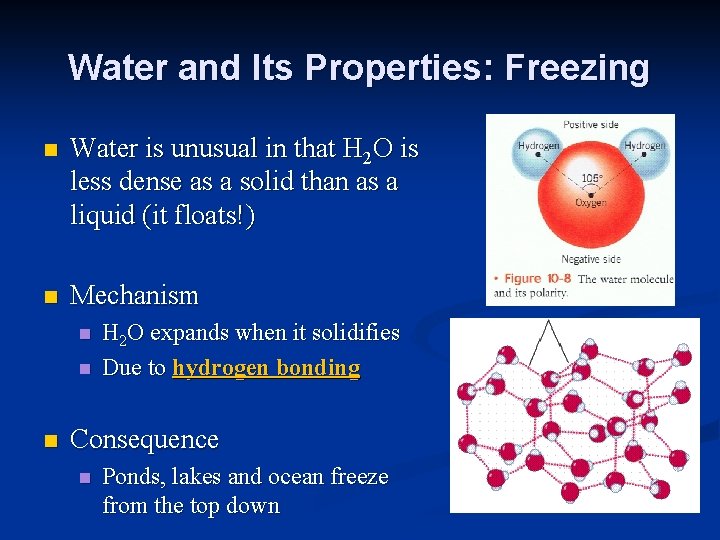 Water and Its Properties: Freezing

Water is unusual in that $H_2O$ is less dense as a solid than as a liquid (it floats!)

Mechanism

$H_2O$ expands when it solidifies

Due to hydrogen bonding

Consequence

Ponds, lakes and ocean freeze from the top down

Positive side

Hydrogen

Hydrogen

105°

Oxygen

Negative side

• Figure 10-8 The water molecule and its polarity.